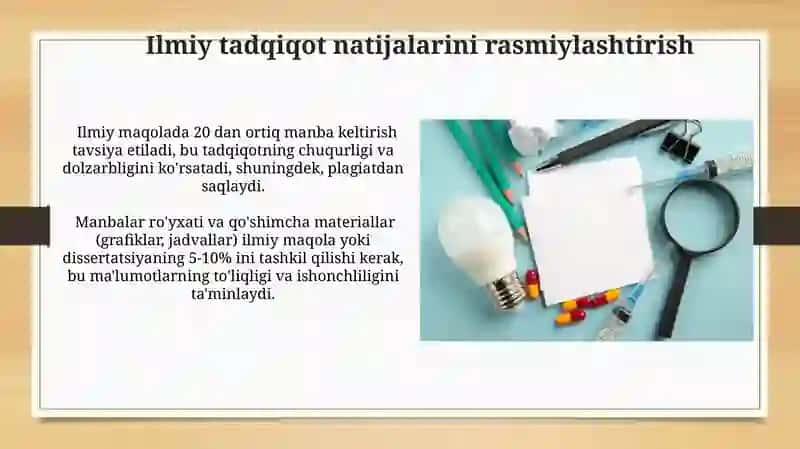 Ilmiy tadqiqot natijalarini rasmiylashtirish

Ilmiy maqolada 20 dan ortiq manba keltirish tavsiya etiladi, bu tadqiqotning chuqurligi va dolzarbligini ko'rsatadi, shuningdek, plagiatdan saqlaydi.

Manbalar ro'yxati va qo'shimcha materiallar (grafiklar, jadvallar) ilmiy maqola yoki dissertatsiyaning 5-10% ini tashkil qilishi kerak, bu ma'lumotlarning to'liqligi va ishonchliligini ta'minlaydi.